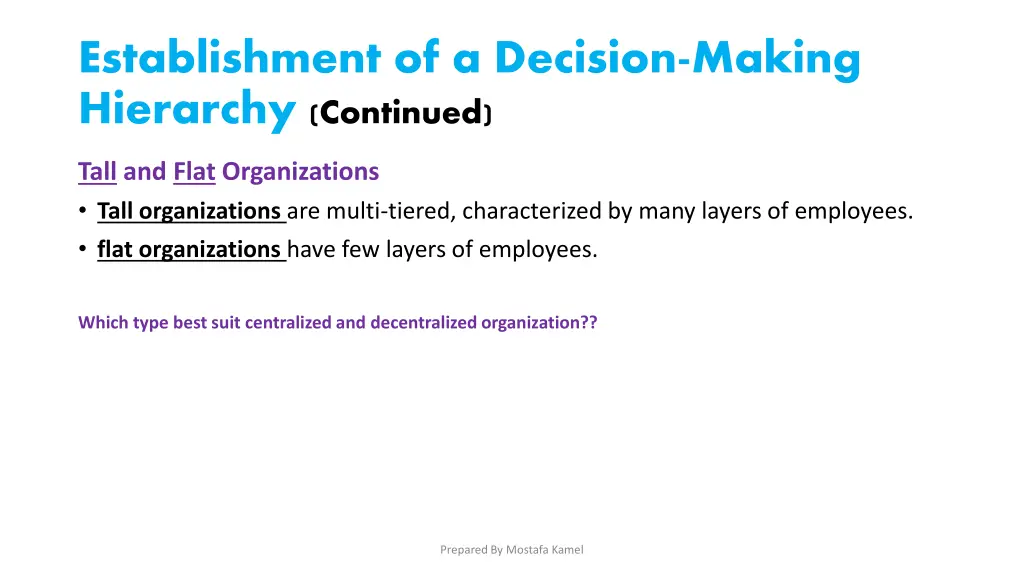 Establishment of a Decision-Making Hierarchy (Continued)

Tall and Flat Organizations

• Tall organizations are multi-tiered, characterized by many layers of employees.
• flat organizations have few layers of employees.

Which type best suit centralized and decentralized organization??

Prepared By Mostafa Kamel